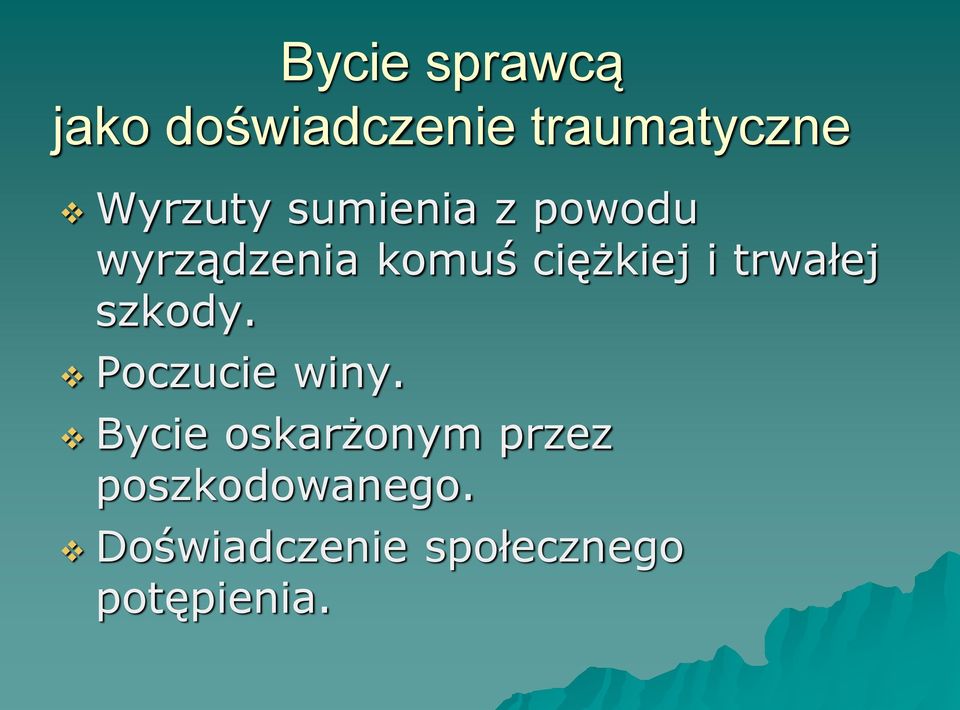 Bycie sprawcą jako doświadczenie traumatyczne

❖ Wyrzuty sumienia z powodu wyrządzenia komuś ciężkiej i trwałej szkody.

❖ Poczucie winy.

❖ Bycie oskarżonym przez poszkodowanego.

❖ Doświadczenie społecznego potępienia.